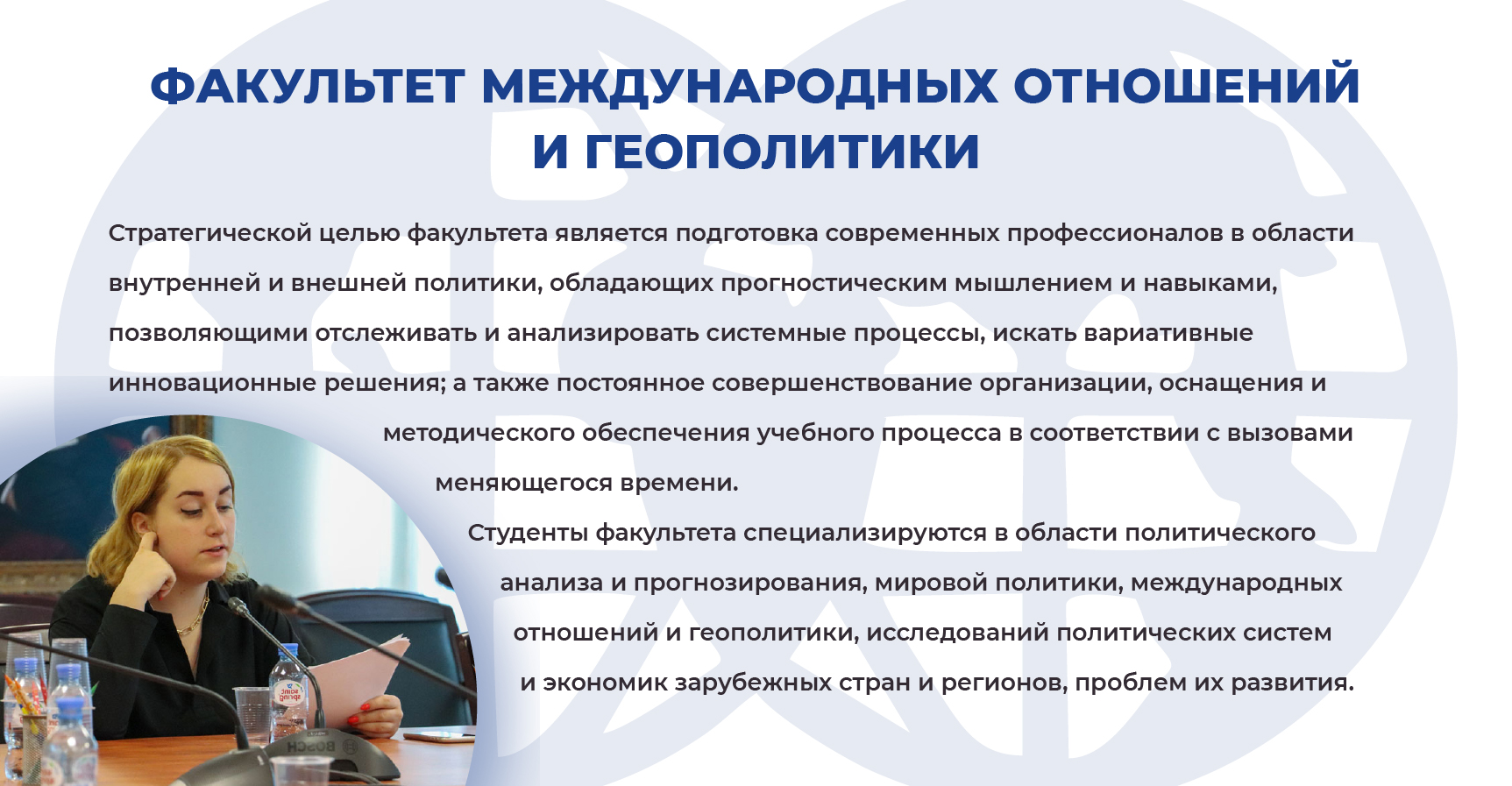 ФАКУЛЬТЕТ МЕЖДУНАРОДНЫХ ОТНОШЕНИЙ И ГЕОПОЛИТИКИ

Стратегической целью факультета является подготовка современных профессионалов в области внутренней и внешней политики, обладающих прогностическим мышлением и навыками, позволяющими отслеживать и анализировать системные процессы, искать вариативные инновационные решения; а также постоянное совершенствование организации, оснащения и методического обеспечения учебного процесса в соответствии с вызовами меняющегося времени.

Студенты факультета специализируются в области политического анализа и прогнозирования, мировой политики, международных отношений и геополитики, исследований политических систем и экономик зарубежных стран и регионов, проблем их развития.

BOSCH